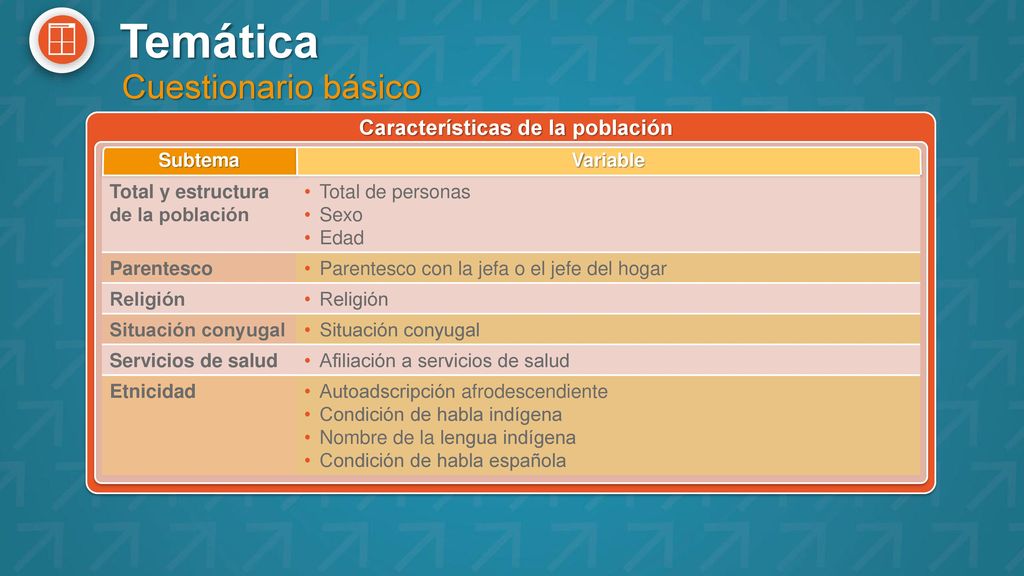 Temática
Cuestionario básico

Características de la población

| Subtema | Variable |
|---|---|
| Total y estructura de la población | • Total de personas • Sexo • Edad |
| Parentesco | • Parentesco con la jefa o el jefe del hogar |
| Religión | • Religión |
| Situación conyugal | • Situación conyugal |
| Servicios de salud | • Afiliación a servicios de salud |
| Etnicidad | • Autoadscripción afrodescendiente • Condición de habla indígena • Nombre de la lengua indígena • Condición de habla española |